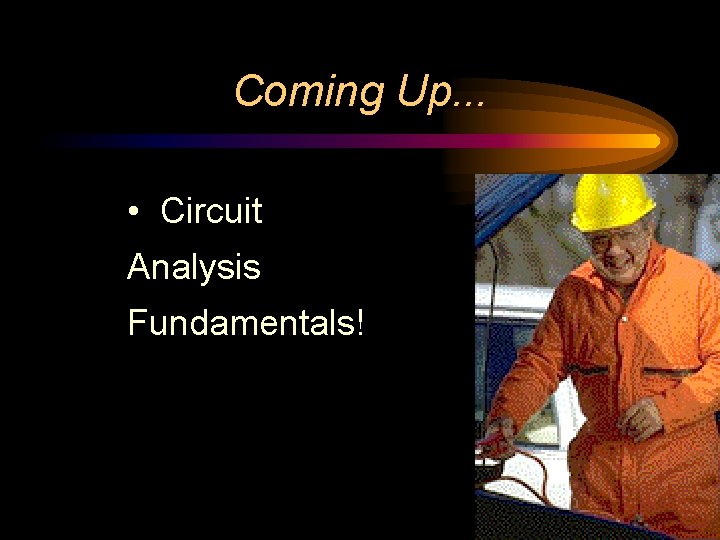 Coming Up...

• Circuit Analysis Fundamentals!